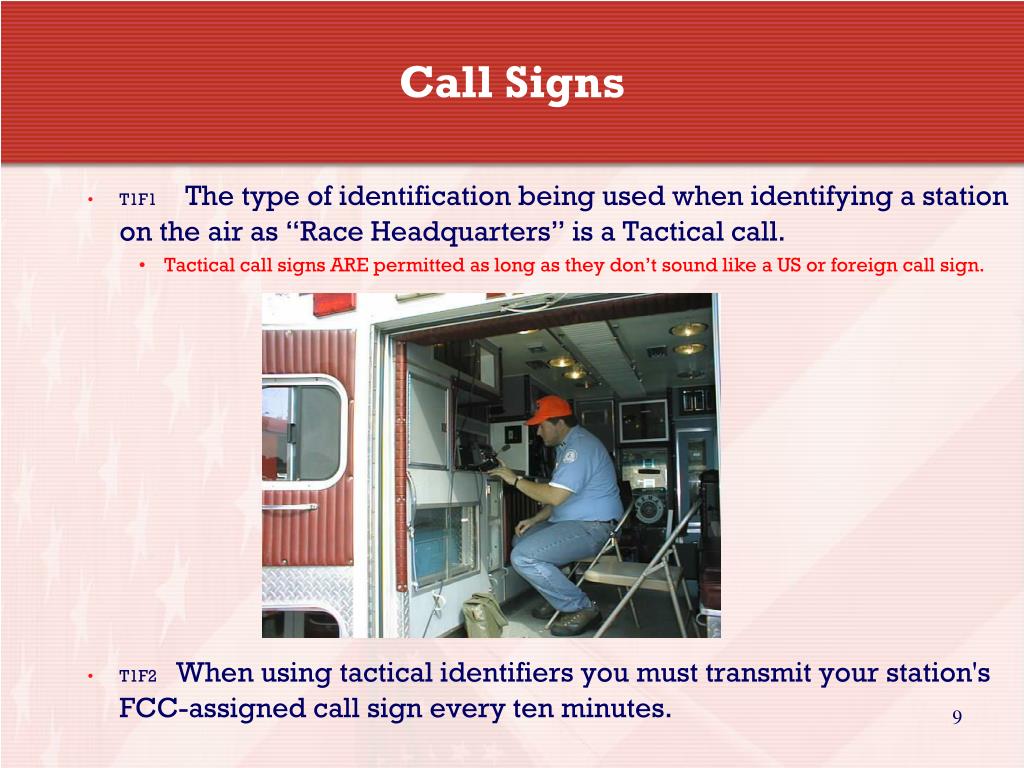 Call Signs

• T1F1 The type of identification being used when identifying a station on the air as “Race Headquarters” is a Tactical call.

• Tactical call signs ARE permitted as long as they don’t sound like a US or foreign call sign.

• T1F2 When using tactical identifiers you must transmit your station's FCC-assigned call sign every ten minutes.

9